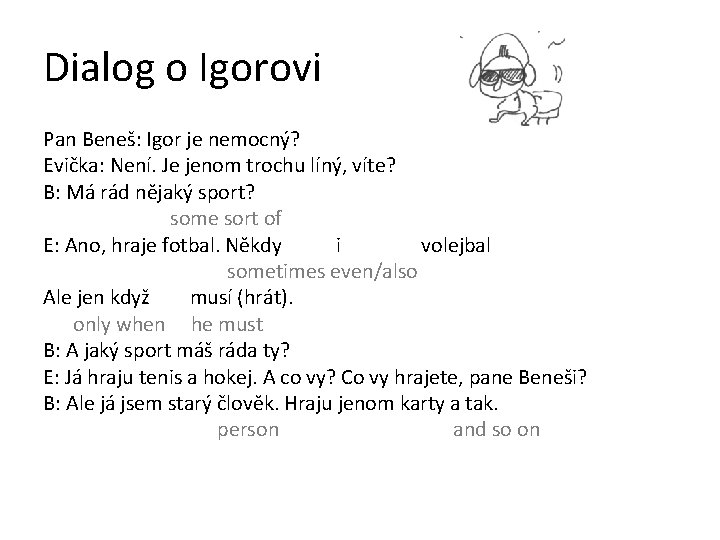 Dialog o Igorovi

Pan Beneš: Igor je nemocný?
Evička: Není. Je jenom trochu líný, víte?
B: Má rád nějaký sport?
some sort of
E: Ano, hraje fotbal. Někdy i volejbal
sometimes even/also
Ale jen když musí (hrát).
only when he must
B: A jaký sport máš ráda ty?
E: Já hraju tenis a hokej. A co vy? Co vy hrajete, pane Beneši?
B: Ale já jsem starý člověk. Hraju jenom karty a tak.
person and so on